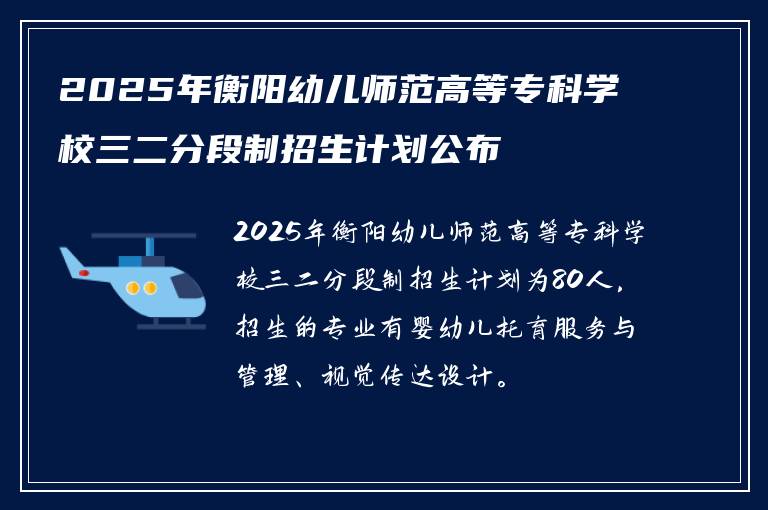 2025年衡阳幼儿师范高等专科学校三二分段制招生计划公布

2025年衡阳幼儿师范高等专科学校三二分段制招生计划为80人，招生的专业有婴幼儿托育服务与管理、视觉传达设计。